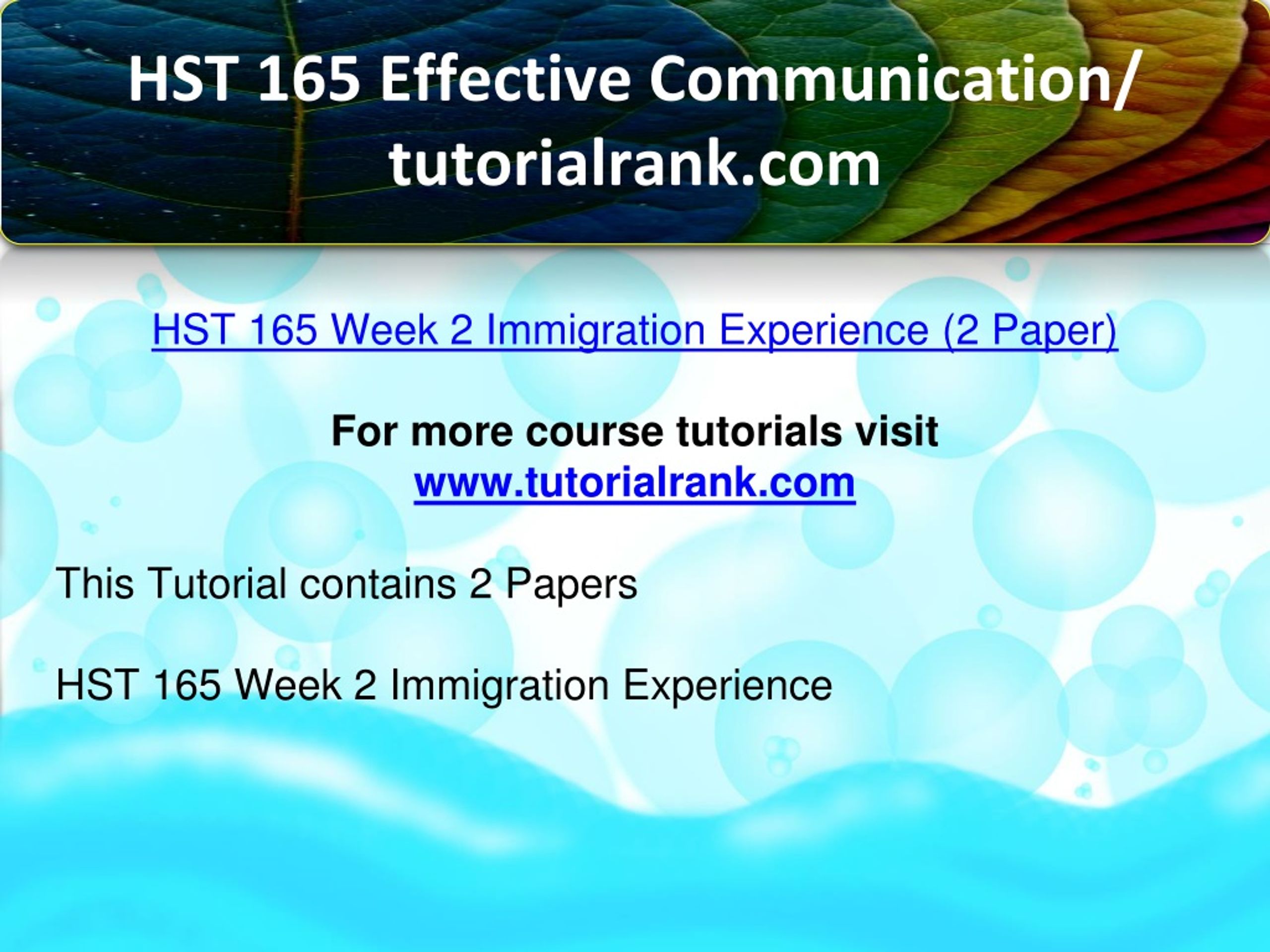 HST 165 Effective Communication/ tutorialrank.com

HST 165 Week 2 Immigration Experience (2 Paper)

For more course tutorials visit
www.tutorialrank.com

This Tutorial contains 2 Papers

HST 165 Week 2 Immigration Experience